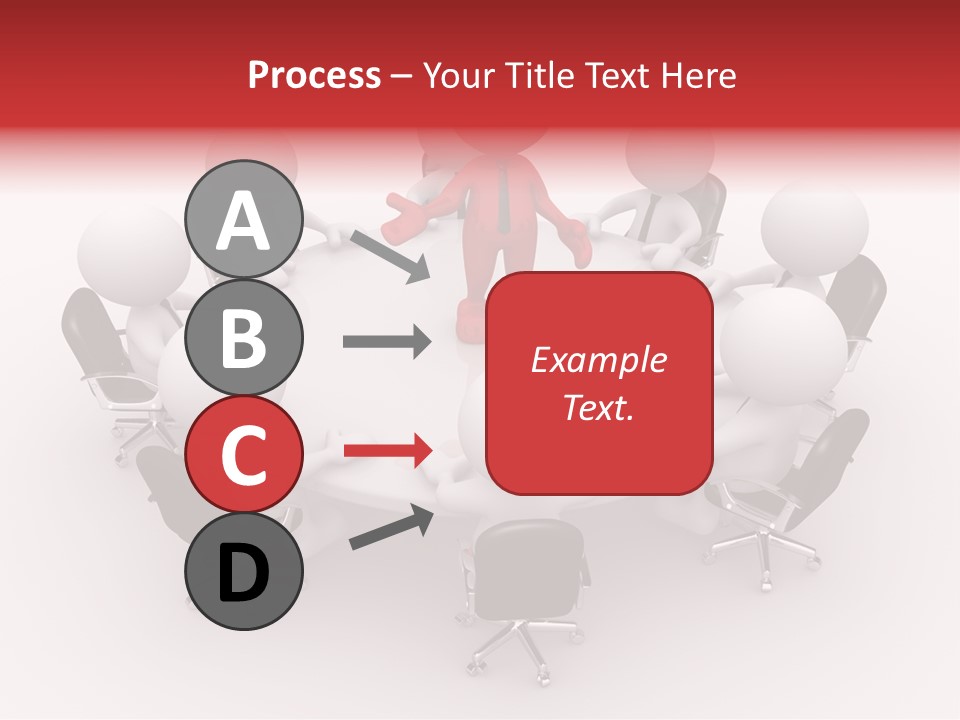 Process – Your Title Text Here

A

B

C

D

Example Text.